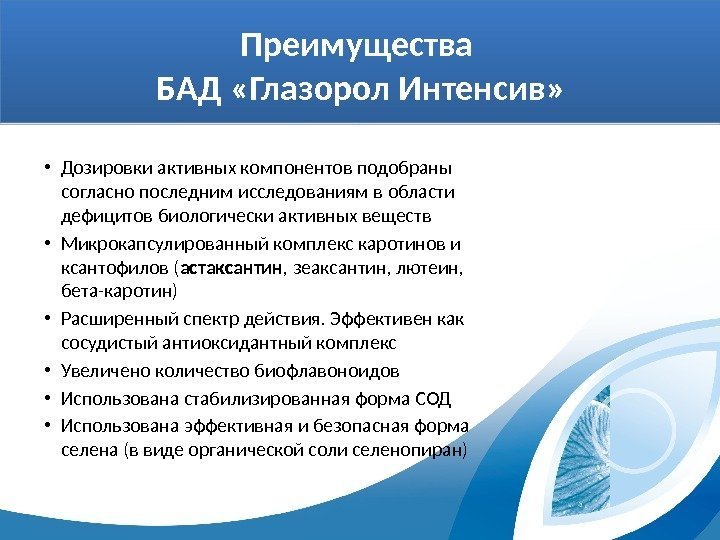 Преимущества
БАД «Глазорол Интенсив»

• Дозировки активных компонентов подобраны согласно последним исследованиям в области дефицитов биологически активных веществ
• Микрокапсулированный комплекс каротинов и ксантофилов (астаксантин, зеаксантин, лютеин, бета-каротин)
• Расширенный спектр действия. Эффективен как сосудистый антиоксидантный комплекс
• Увеличено количество биофлавоноидов
• Использована стабилизированная форма СОД
• Использована эффективная и безопасная форма селена (в виде органической соли селенопиран)